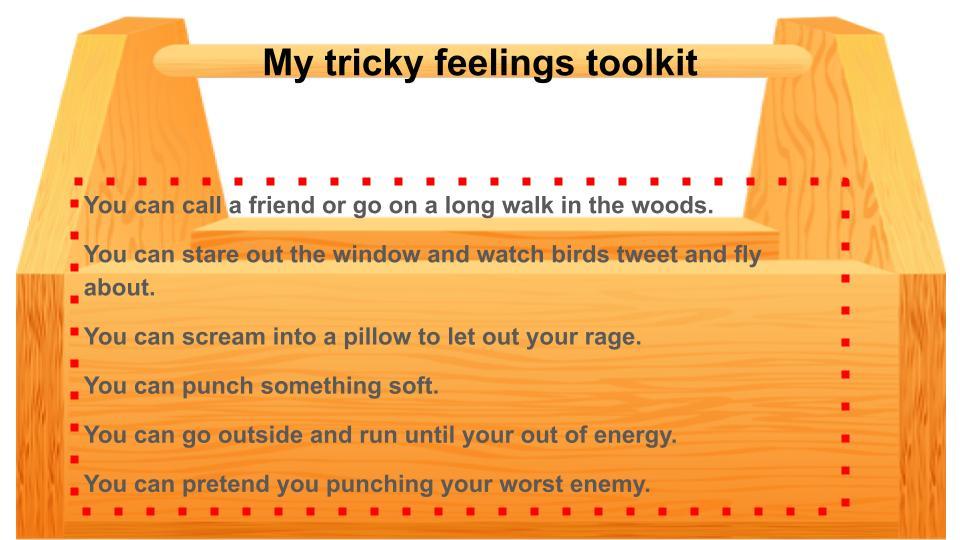 My tricky feelings toolkit

You can call a friend or go on a long walk in the woods.

You can stare out the window and watch birds tweet and fly about.

You can scream into a pillow to let out your rage.

You can punch something soft.

You can go outside and run until your out of energy.

You can pretend you punching your worst enemy.